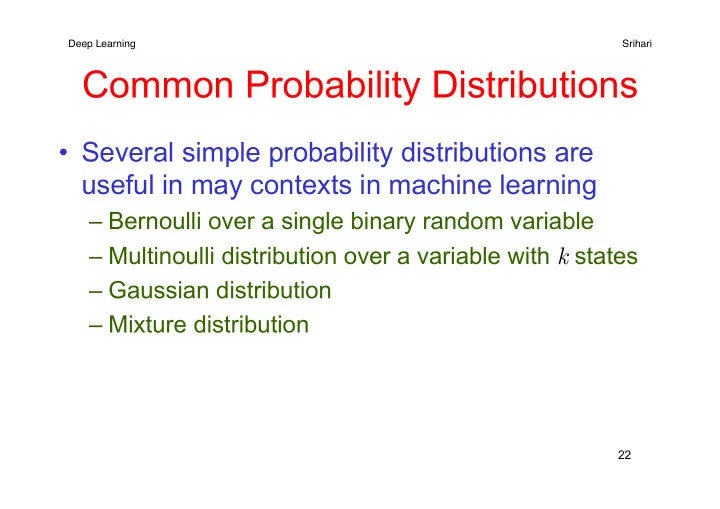 Deep Learning

Srihari

Common Probability Distributions

• Several simple probability distributions are useful in may contexts in machine learning

– Bernoulli over a single binary random variable

– Multinoulli distribution over a variable with $k$ states

– Gaussian distribution

– Mixture distribution

22